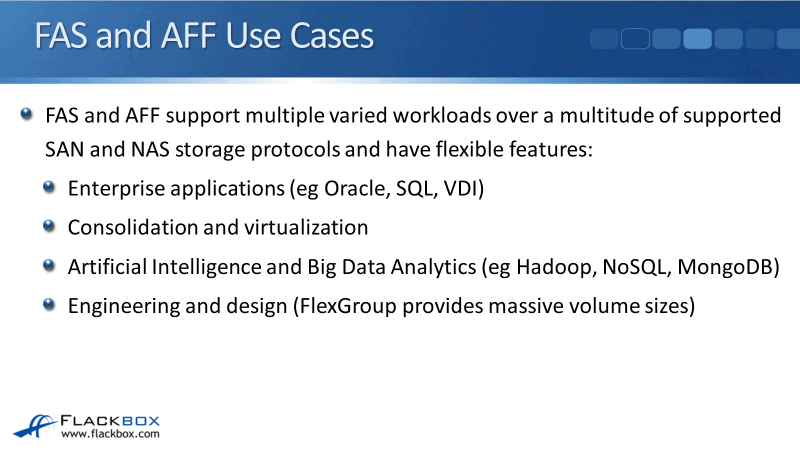 FAS and AFF Use Cases

FAS and AFF support multiple varied workloads over a multitude of supported SAN and NAS storage protocols and have flexible features:

Enterprise applications (eg Oracle, SQL, VDI)

Consolidation and virtualization

Artificial Intelligence and Big Data Analytics (eg Hadoop, NoSQL, MongoDB)

Engineering and design (FlexGroup provides massive volume sizes)

FLACKBOX
www.flackbox.com